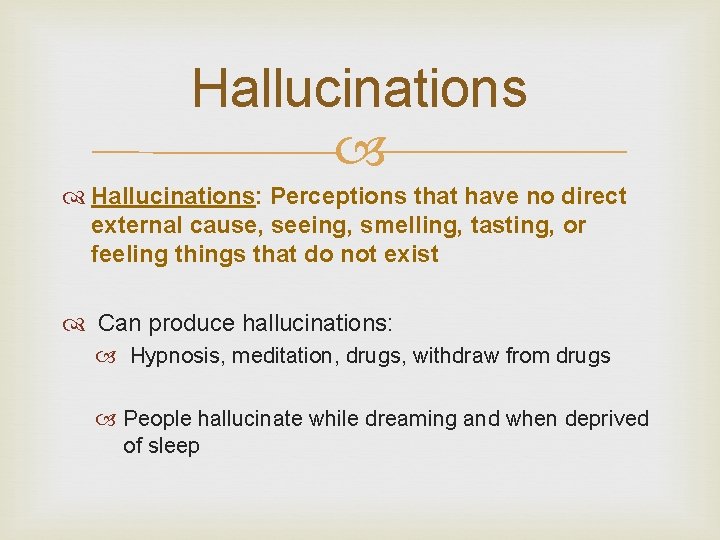 Hallucinations

Hallucinations: Perceptions that have no direct external cause, seeing, smelling, tasting, or feeling things that do not exist

Can produce hallucinations:

Hypnosis, meditation, drugs, withdraw from drugs

People hallucinate while dreaming and when deprived of sleep